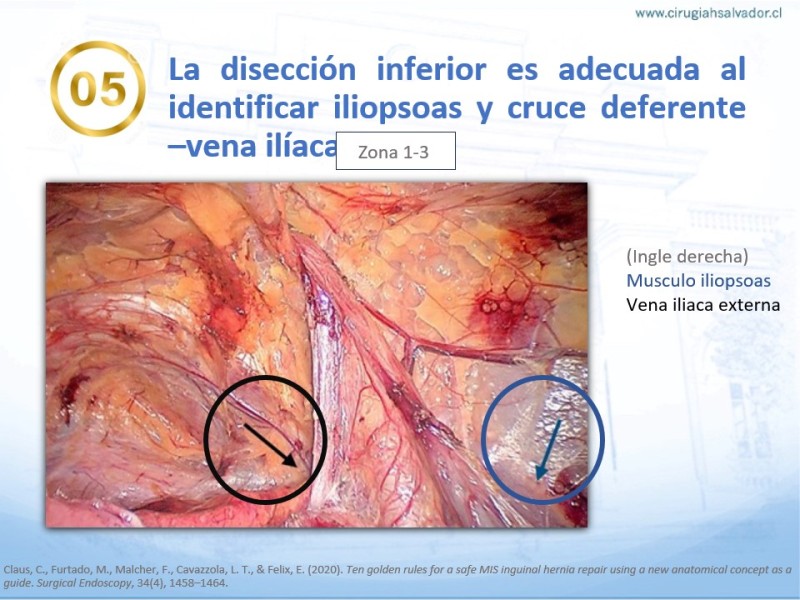 www.cirugiahsalvador.cl

05

La disección inferior es adecuada al identificar iliopsoas y cruce deferente –vena ilíaca

Zona 1-3

(Ingle derecha)
Musculo iliopsoas
Vena iliaca externa

Claus, C., Furtado, M., Malcher, F., Cavazzola, L. T., & Felix, E. (2020). Ten golden rules for a safe MIS inguinal hernia repair using a new anatomical concept as a guide. Surgical Endoscopy, 34(4), 1458–1464.